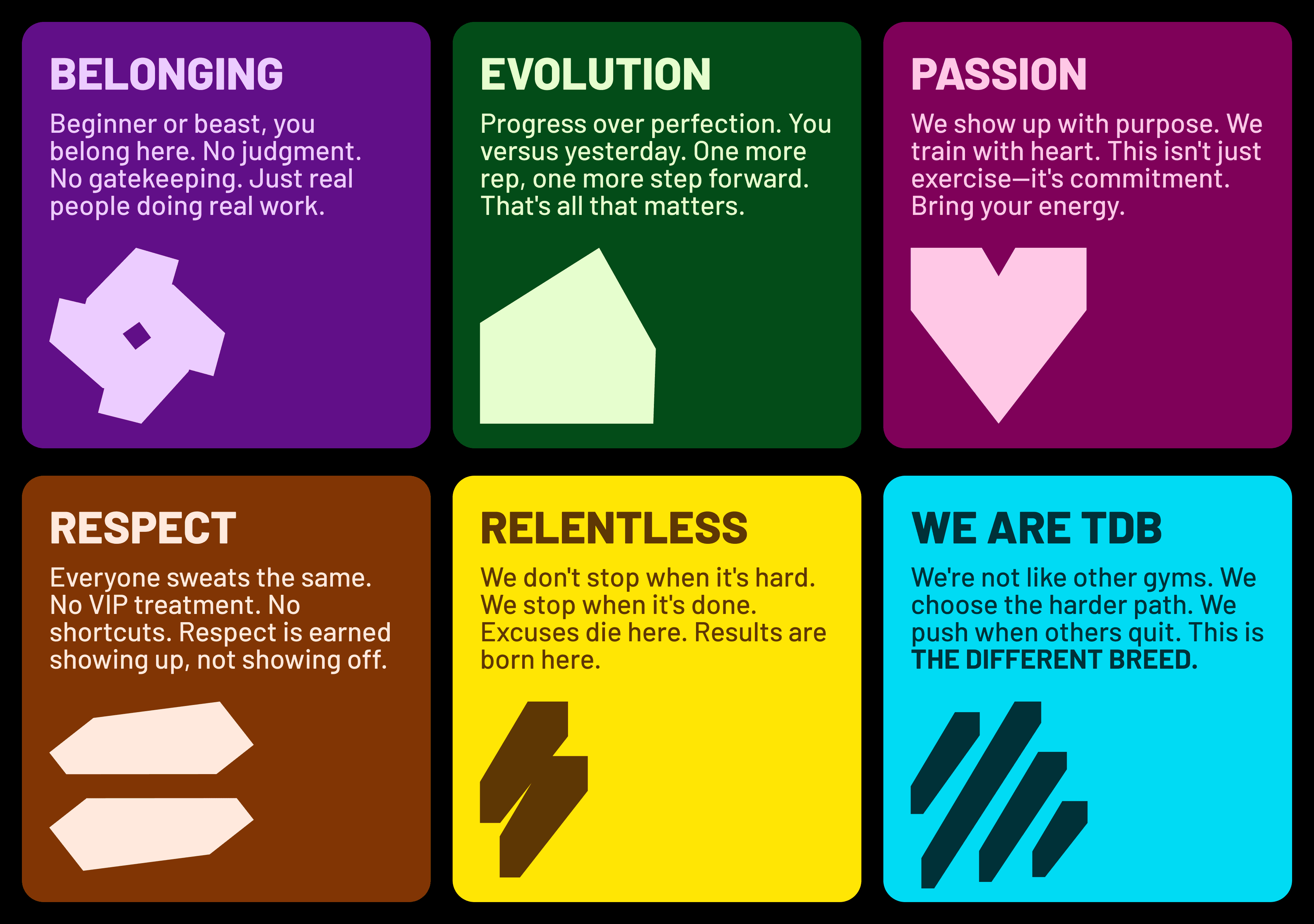 BELONGING

Beginner or beast, you belong here. No judgment. No gatekeeping. Just real people doing real work.

EVOLUTION

Progress over perfection. You versus yesterday. One more rep, one more step forward. That's all that matters.

PASSION

We show up with purpose. We train with heart. This isn't just exercise—it's commitment. Bring your energy.

RESPECT

Everyone sweats the same. No VIP treatment. No shortcuts. Respect is earned showing up, not showing off.

RELENTLESS

We don't stop when it's hard. We stop when it's done. Excuses die here. Results are born here.

WE ARE TDB

We're not like other gyms. We choose the harder path. We push when others quit. This is THE DIFFERENT BREED.